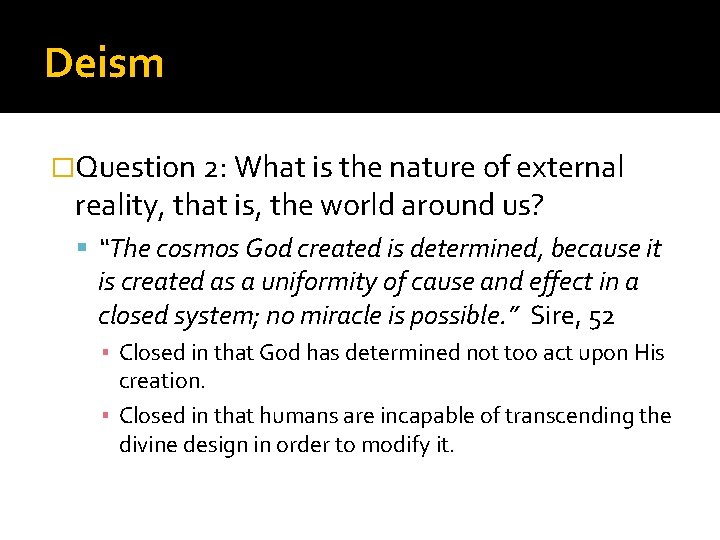 Deism

Question 2: What is the nature of external reality, that is, the world around us?

"The cosmos God created is determined, because it is created as a uniformity of cause and effect in a closed system; no miracle is possible." Sire, 52

Closed in that God has determined not too act upon His creation.

Closed in that humans are incapable of transcending the divine design in order to modify it.